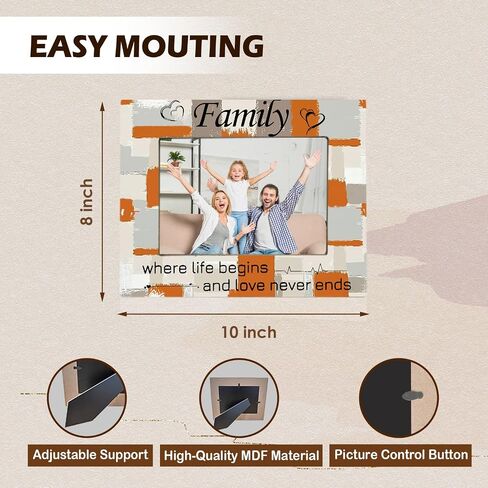 EASY MOUTING

Family

where life begins
and love never ends

8 inch

10 inch

Adjustable Support

High-Quality MDF Material

Picture Control Button